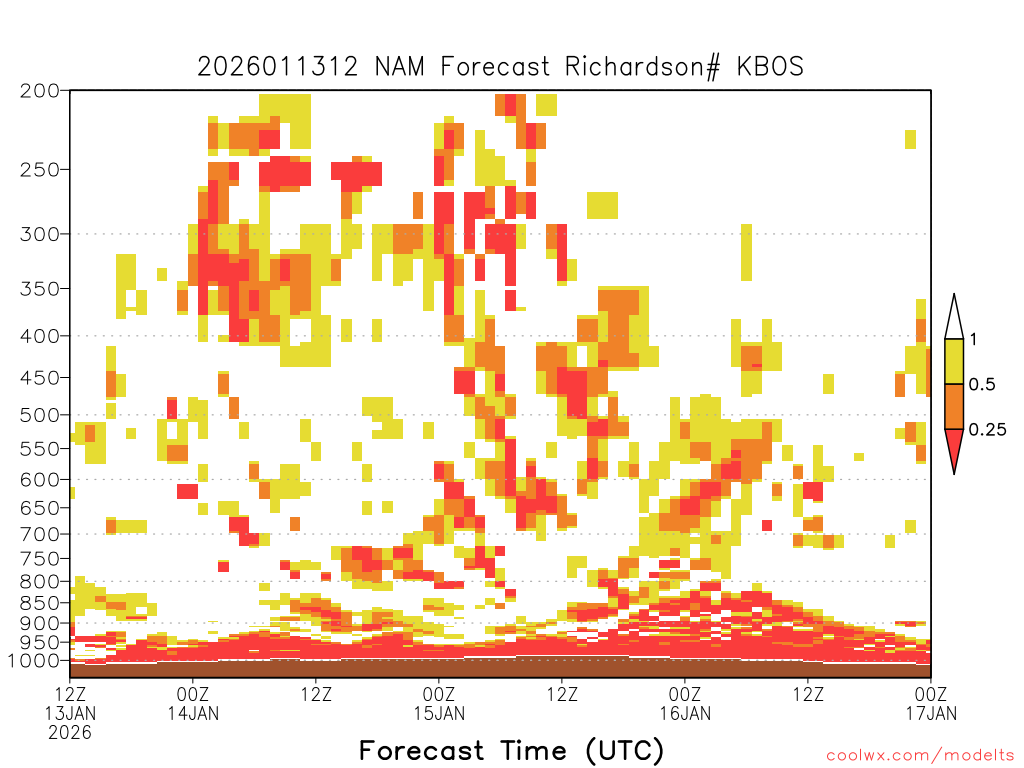 2026011312 NAM Forecast Richardson# KBOS

200
250
300
350
400
450
500
550
600
650
700
750
800
850
900
950
1000

1
0.5
0.25

12Z
13JAN
2026
00Z
14JAN
12Z
00Z
15JAN
12Z
00Z
16JAN
12Z
00Z
17JAN

Forecast Time (UTC)

coolwx.com/modelts